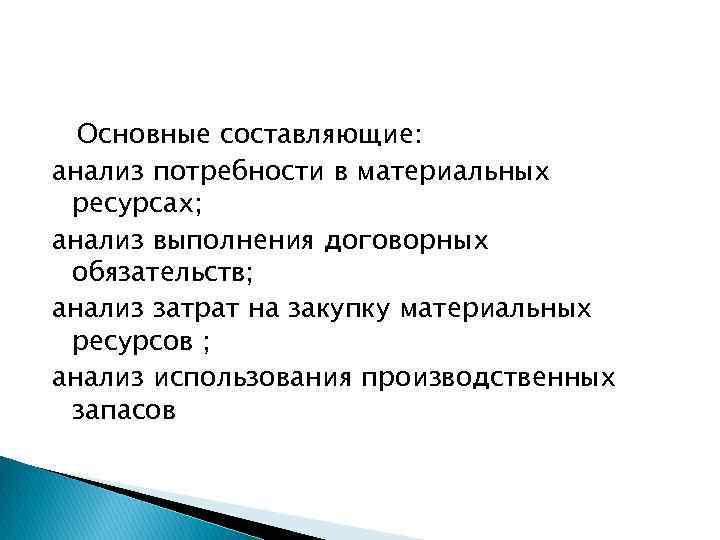 Основные составляющие:
анализ потребности в материальных ресурсах;
анализ выполнения договорных обязательств;
анализ затрат на закупку материальных ресурсов ;
анализ использования производственных запасов